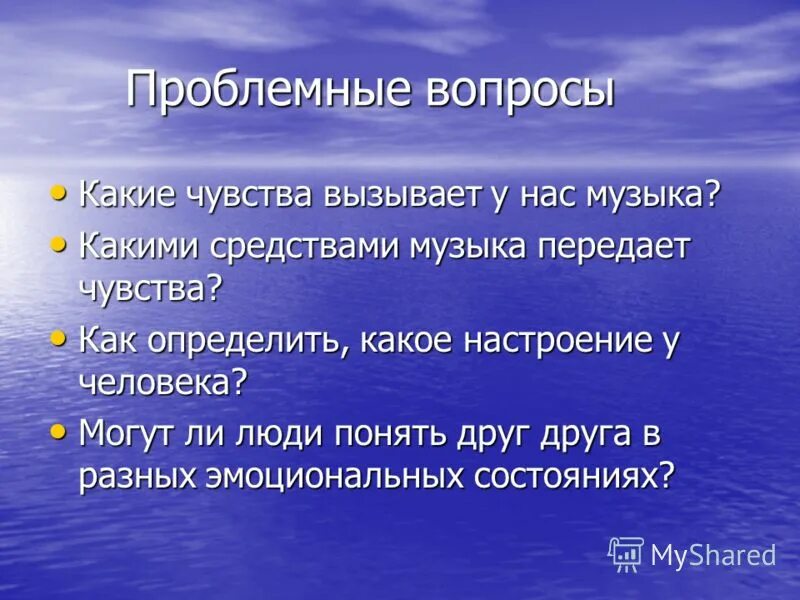 Проблемные вопросы

• Какие чувства вызывает у нас музыка?
• Какими средствами музыка передает чувства?
• Как определить, какое настроение у человека?
• Могут ли люди понять друг друга в разных эмоциональных состояниях?

MyShared